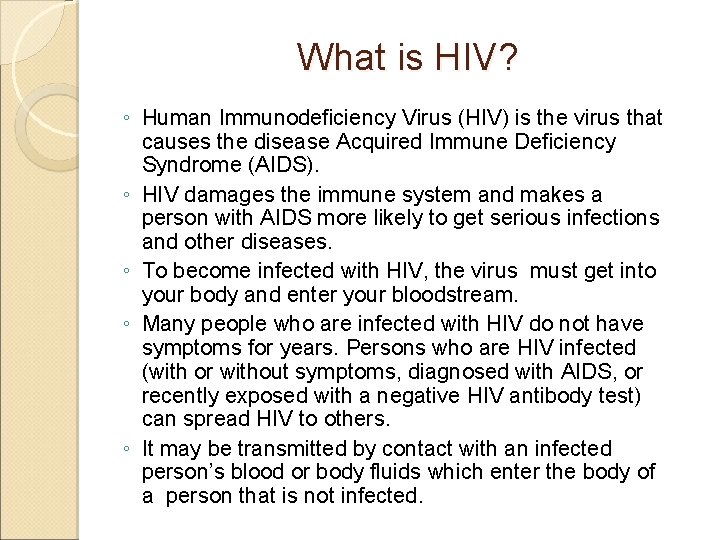 What is HIV?

◦ Human Immunodeficiency Virus (HIV) is the virus that causes the disease Acquired Immune Deficiency Syndrome (AIDS).

◦ HIV damages the immune system and makes a person with AIDS more likely to get serious infections and other diseases.

◦ To become infected with HIV, the virus must get into your body and enter your bloodstream.

◦ Many people who are infected with HIV do not have symptoms for years. Persons who are HIV infected (with or without symptoms, diagnosed with AIDS, or recently exposed with a negative HIV antibody test) can spread HIV to others.

◦ It may be transmitted by contact with an infected person's blood or body fluids which enter the body of a person that is not infected.